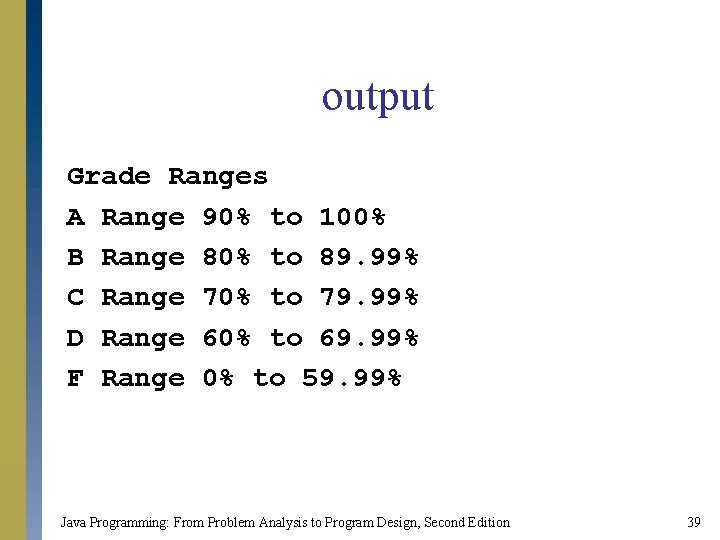 output

Grade Ranges
A Range 90% to 100%
B Range 80% to 89.99%
C Range 70% to 79.99%
D Range 60% to 69.99%
F Range 0% to 59.99%

Java Programming: From Problem Analysis to Program Design, Second Edition

39